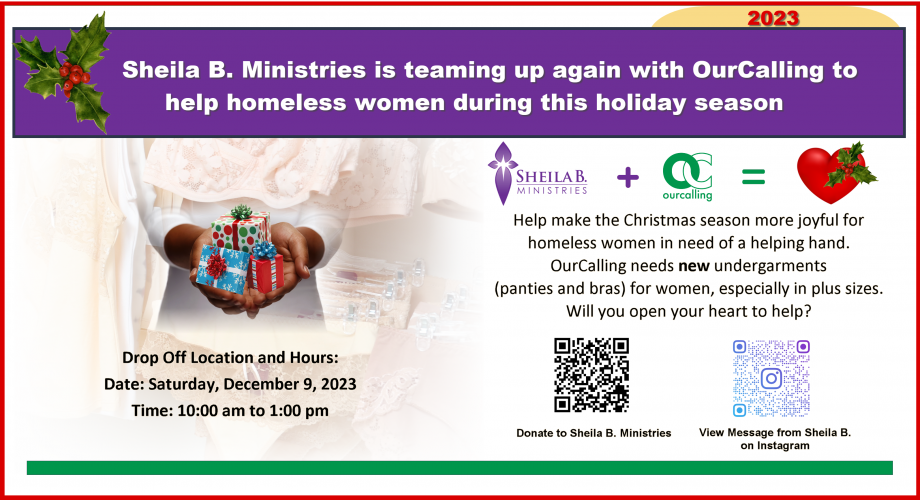 2023

Sheila B. Ministries is teaming up again with OurCalling to help homeless women during this holiday season

SHEILA B. MINISTRIES + OC ourcalling =

Help make the Christmas season more joyful for homeless women in need of a helping hand. OurCalling needs **new** undergarments (panties and bras) for women, especially in plus sizes. Will you open your heart to help?

Drop Off Location and Hours:
Date: Saturday, December 9, 2023
Time: 10:00 am to 1:00 pm

Donate to Sheila B. Ministries

View Message from Sheila B. on Instagram